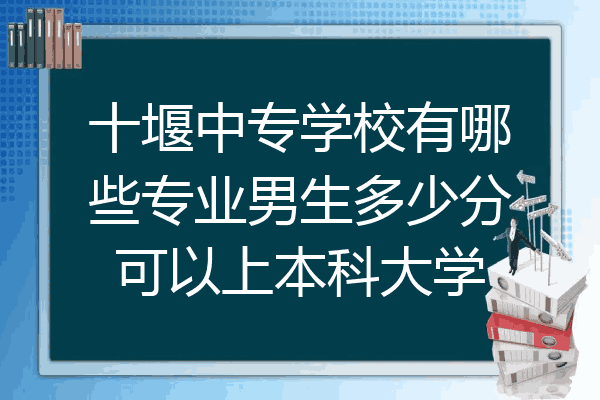 十堰中专学校有哪些专业男生多少分可以上本科大学